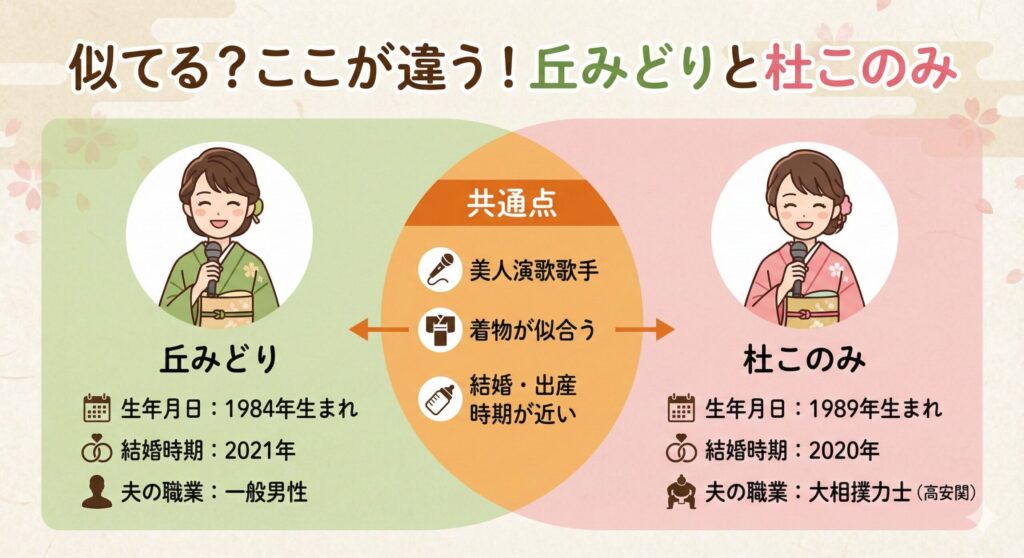 似てる？ここが違う！丘みどりと杜このみ

丘みどり
生年月日：1984年生まれ
結婚時期：2021年
夫の職業：一般男性

共通点
美人演歌歌手
着物が似合う
結婚・出産時期が近い

杜このみ
生年月日：1989年生まれ
結婚時期：2020年
夫の職業：大相撲力士（高安関）